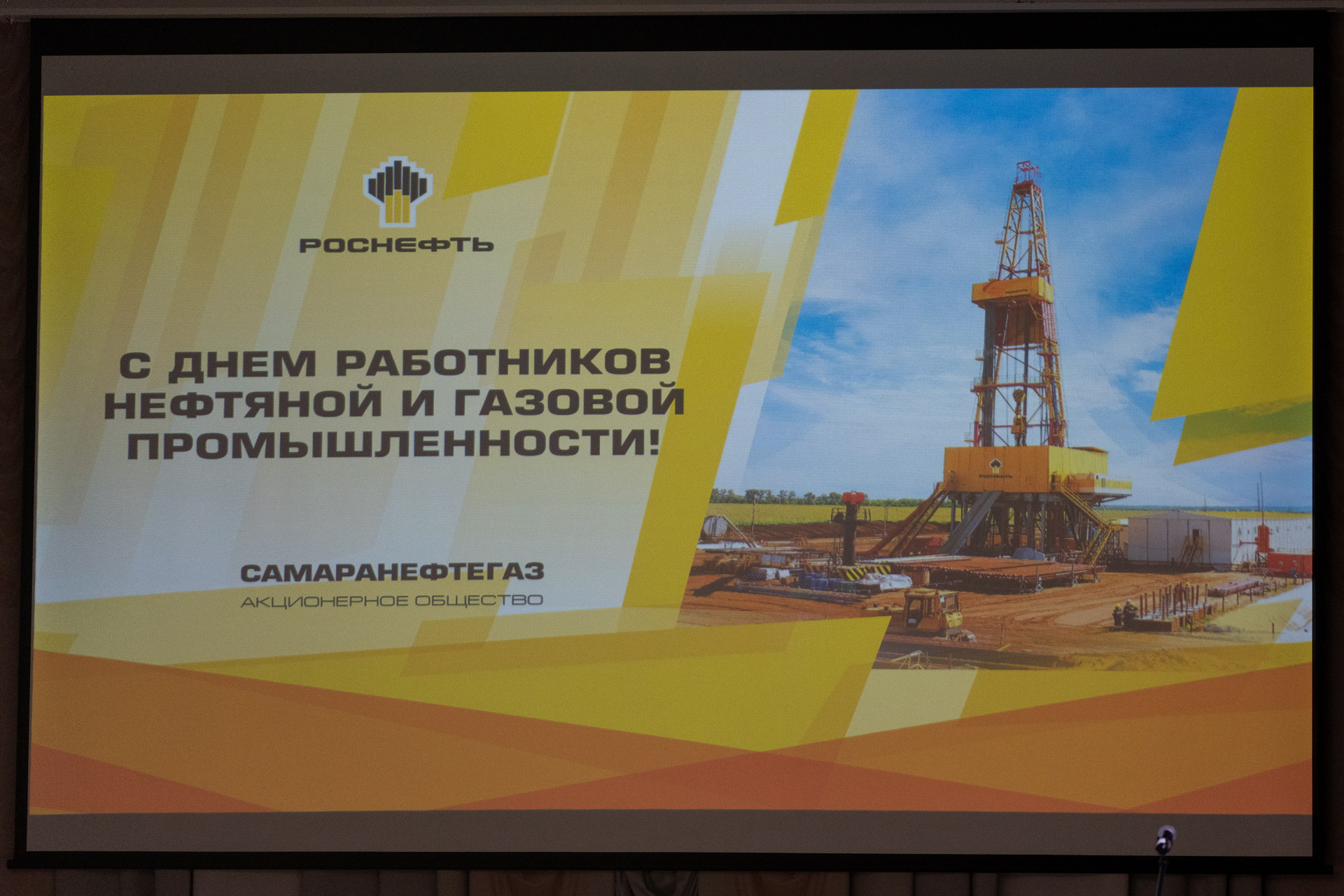 РОСНЕФТЬ

С ДНЕМ РАБОТНИКОВ НЕФТЯНОЙ И ГАЗОВОЙ ПРОМЫШЛЕННОСТИ!

САМАРАНЕФТЕГАЗ
АКЦИОНЕРНОЕ ОБЩЕСТВО

РОСНЕФТЬ

РОСНЕФТЬ